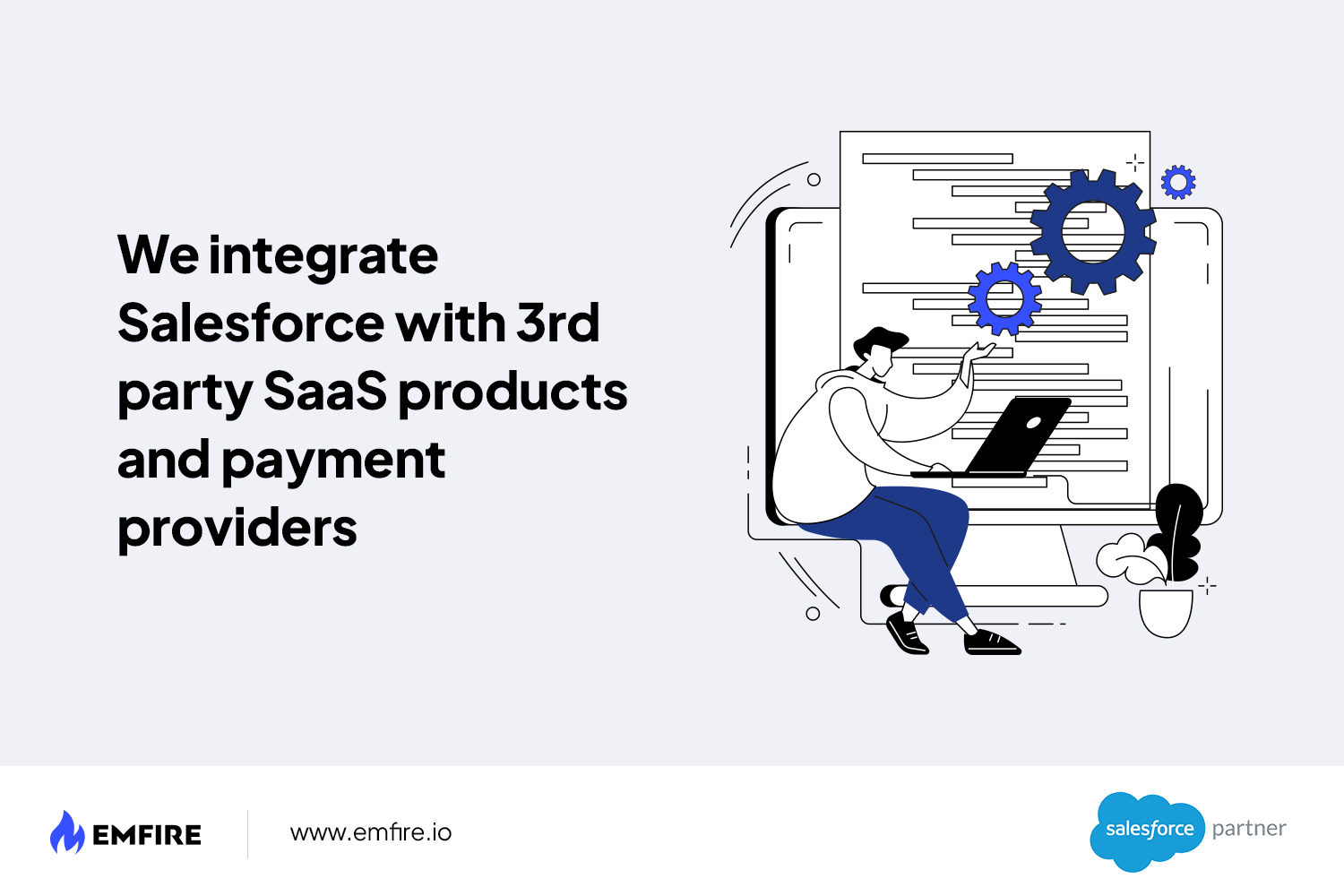 We integrate Salesforce with 3rd party SaaS products and payment providers

EMFIRE

www.emfire.io

salesforce partner